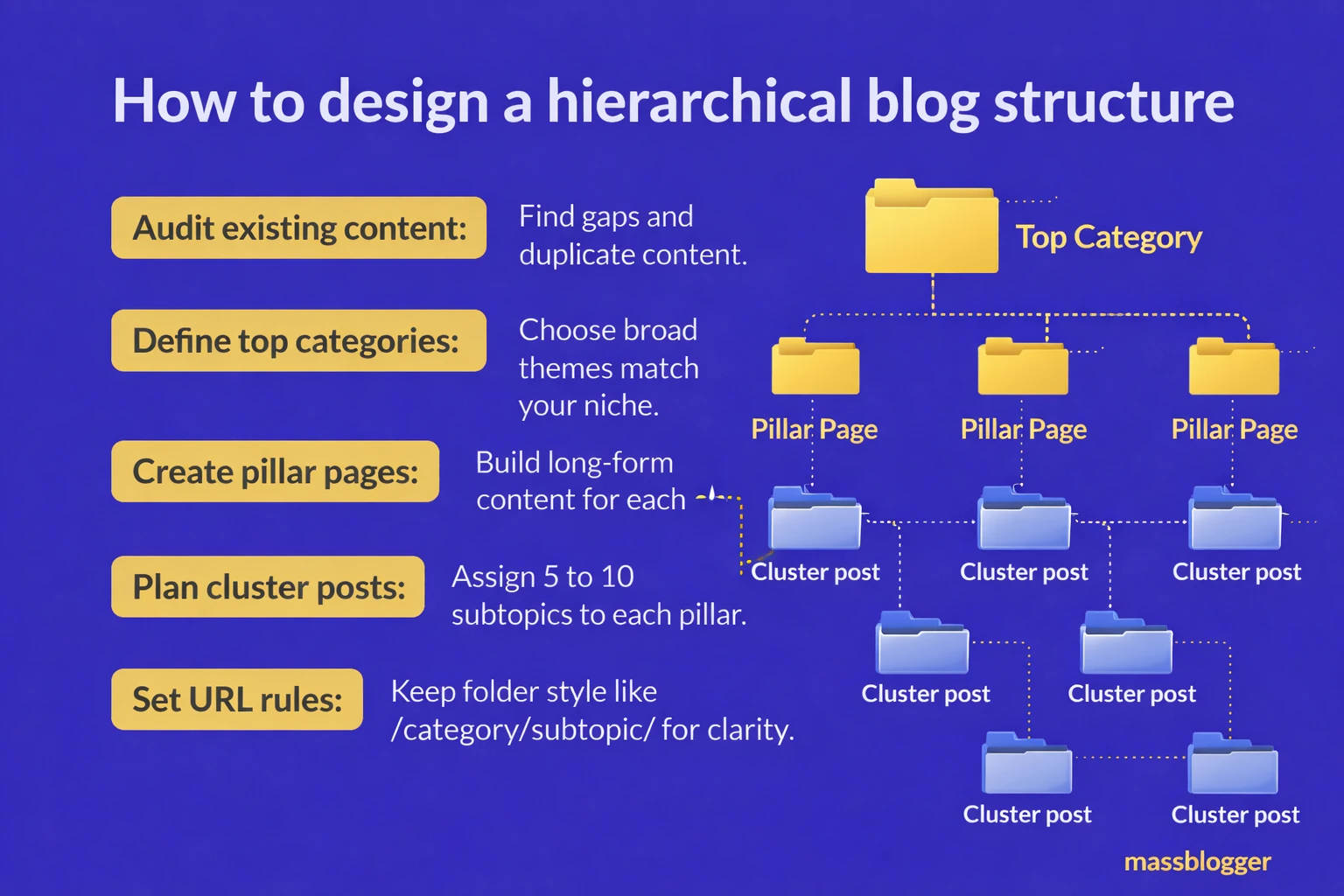 How to design a hierarchical blog structure

Audit existing content: Find gaps and duplicate content.

Define top categories: Choose broad themes match your niche.

Create pillar pages: Build long-form content for each

Plan cluster posts: Assign 5 to 10 subtopics to each pillar.

Set URL rules: Keep folder style like /category/subtopic/ for clarity.

Top Category

Pillar Page

Pillar Page

Pillar Page

Cluster post

Cluster post

Cluster post

Cluster post

Cluster post

Cluster post

Cluster post

massblogger